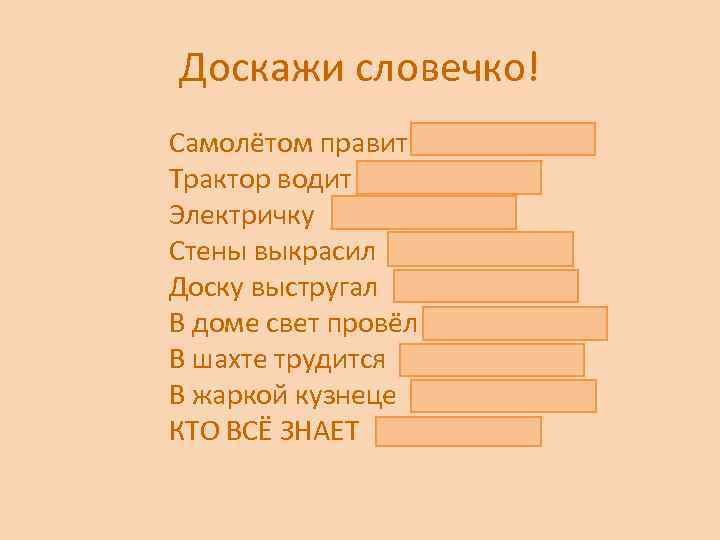 Доскажи словечко!

Самолётом правит
Трактор водит
Электричку
Стены выкрасил
Доску выстругал
В доме свет провёл
В шахте трудится
В жаркой кузнеце
КТО ВСЁ ЗНАЕТ